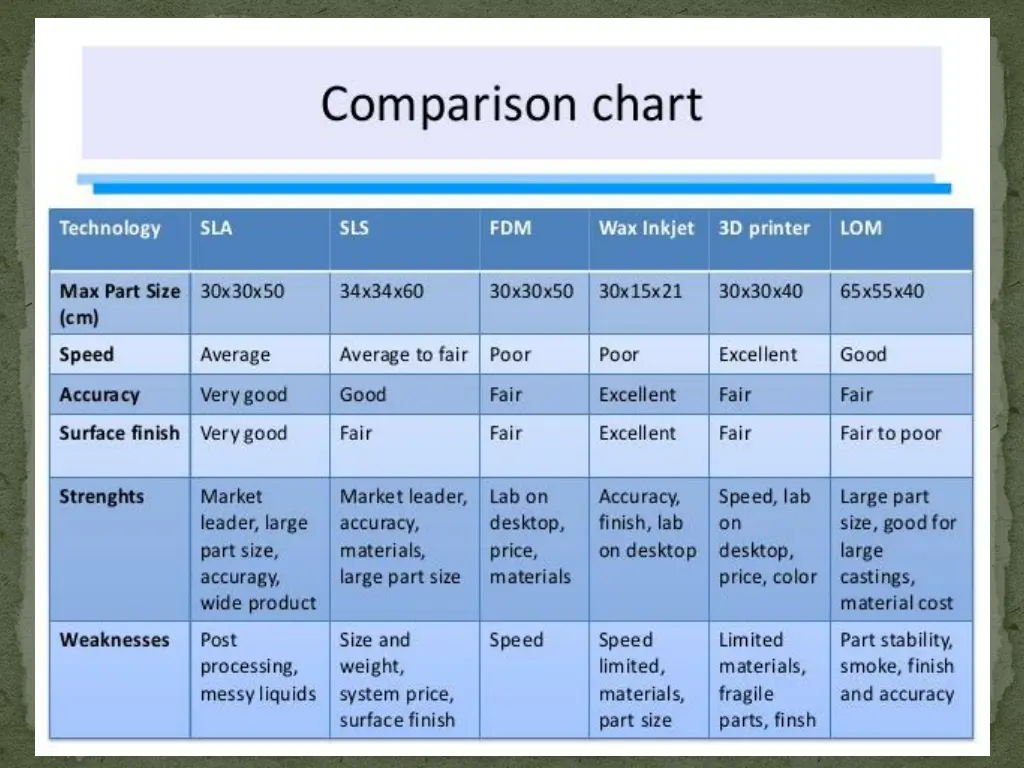 Comparison chart

| Technology | SLA | SLS | FDM | Wax Inkjet | 3D printer | LOM |
|---|---|---|---|---|---|---|
| Max Part Size (cm) | 30x30x50 | 34x34x60 | 30x30x50 | 30x15x21 | 30x30x40 | 65x55x40 |
| Speed | Average | Average to fair | Poor | Poor | Excellent | Good |
| Accuracy | Very good | Good | Fair | Excellent | Fair | Fair |
| Surface finish | Very good | Fair | Fair | Excellent | Fair | Fair to poor |
| Strenghts | Market leader, large part size, accuragy, wide product | Market leader, accuracy, materials, large part size | Lab on desktop, price, materials | Accuracy, finish, lab on desktop | Speed, lab on desktop, price, color | Large part size, good for large castings, material cost |
| Weaknesses | Post processing, messy liquids | Size and weight, system price, surface finish | Speed | Speed limited, materials, part size | Limited materials, fragile parts, finsh | Part stability, smoke, finish and accuracy |